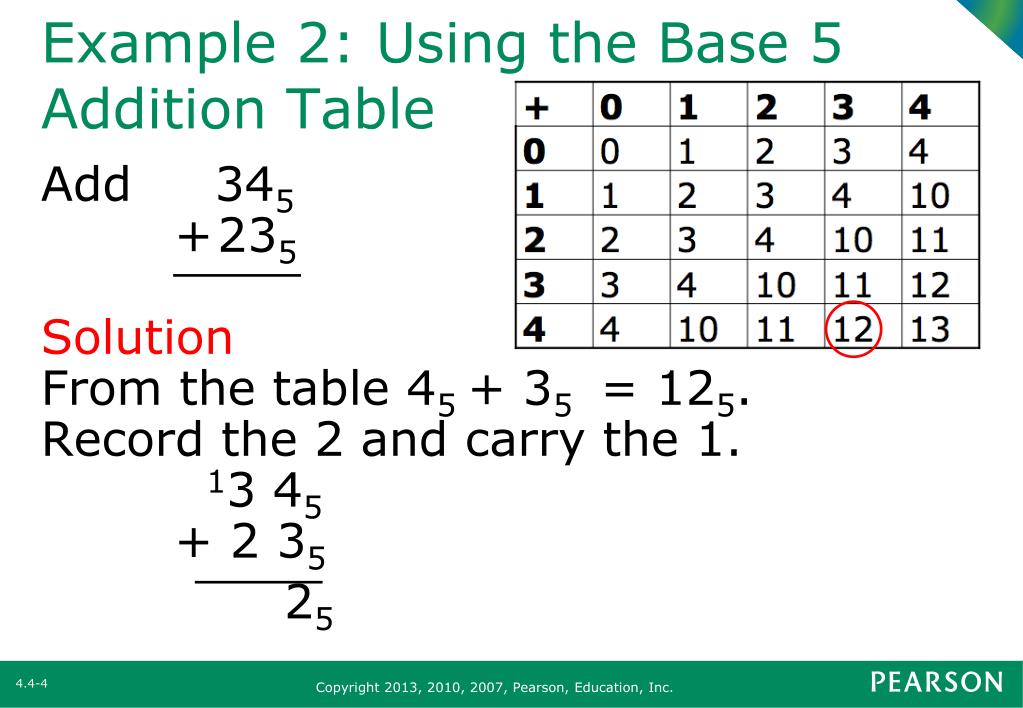 Example 2: Using the Base 5 Addition Table

| + | 0 | 1 | 2 | 3 | 4 |
|---|---|---|---|---|---|
| 0 | 0 | 1 | 2 | 3 | 4 |
| 1 | 1 | 2 | 3 | 4 | 10 |
| 2 | 2 | 3 | 4 | 10 | 11 |
| 3 | 3 | 4 | 10 | 11 | 12 |
| 4 | 4 | 10 | 11 | 12 | 13 |

Add $34_5$
$+23_5$

Solution
From the table $4_5 + 3_5 = 12_5$.
Record the 2 and carry the 1.
$^1 3\ 4_5$
$+\ 2\ 3_5$
$2_5$

4.4-4
Copyright 2013, 2010, 2007, Pearson, Education, Inc.
PEARSON